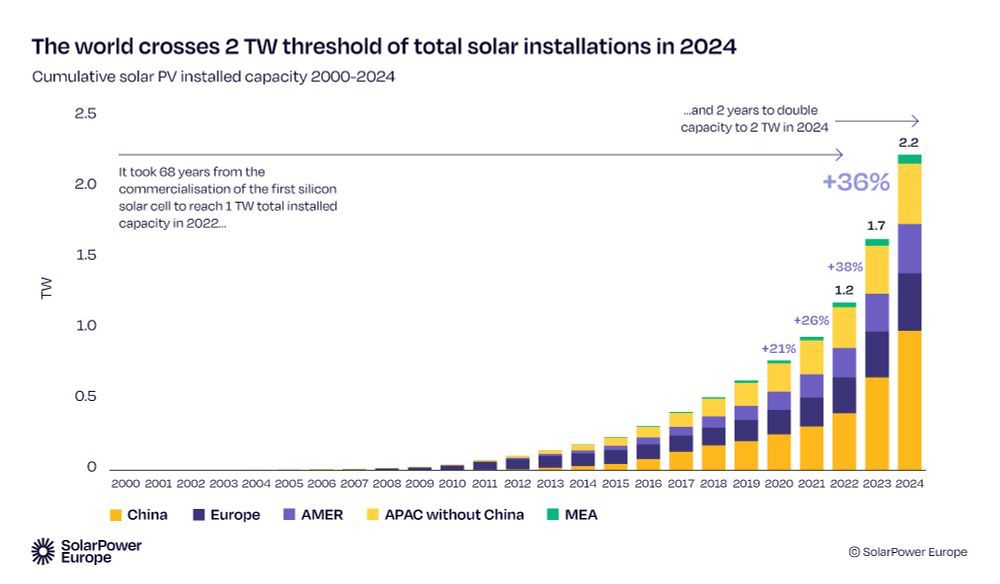 The world crosses 2 TW threshold of total solar installations in 2024

Cumulative solar PV installed capacity 2000-2024

...and 2 years to double capacity to 2 TW in 2024

It took 68 years from the commercialisation of the first silicon solar cell to reach 1 TW total installed capacity in 2022...

2.5
2.0
1.5
1.0
0.5
0

TW

+21%
+26%
+38%
1.2
1.7
+36%
2.2

2000 2001 2002 2003 2004 2005 2006 2007 2008 2009 2010 2011 2012 2013 2014 2015 2016 2017 2018 2019 2020 2021 2022 2023 2024

China
Europe
AMER
APAC without China
MEA

SolarPower Europe

© SolarPower Europe